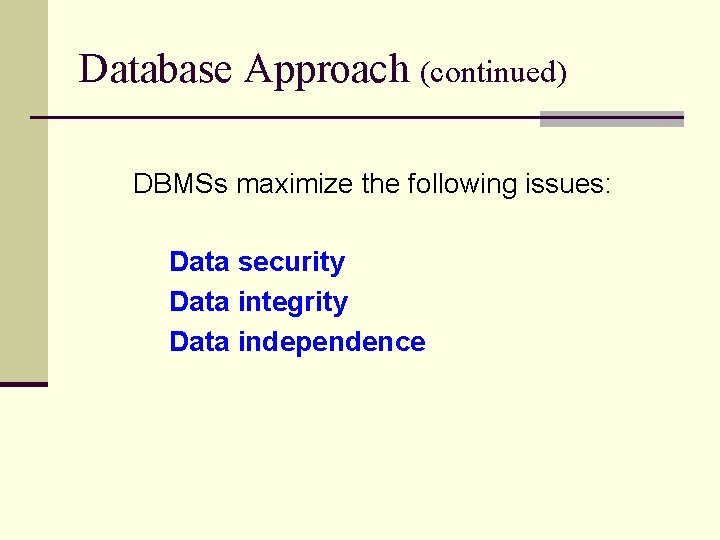 Database Approach (continued)

DBMSs maximize the following issues:

Data security
Data integrity
Data independence